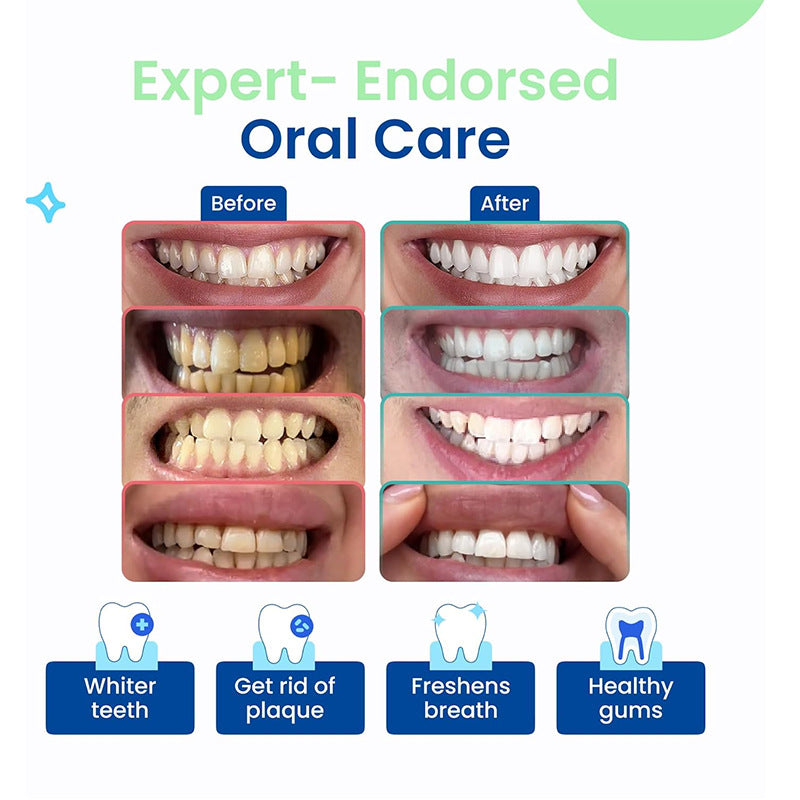 Expert- Endorsed
Oral Care

Before

After

Whiter teeth

Get rid of plaque

Freshens breath

Healthy gums